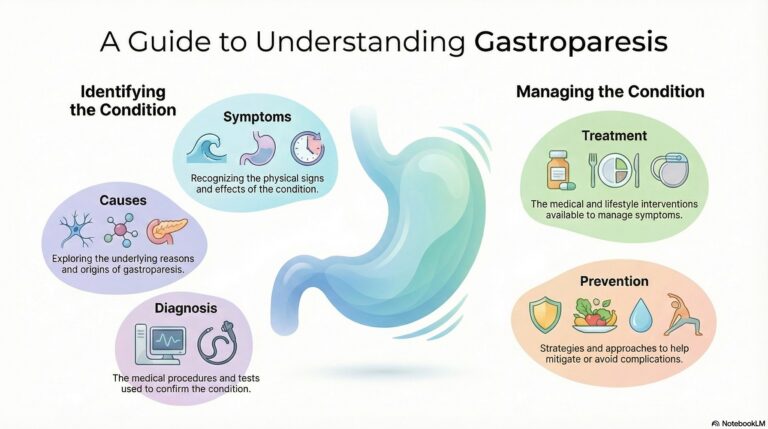 A Guide to Understanding Gastroparesis

Identifying the Condition

Symptoms

Recognizing the physical signs and effects of the condition.

Causes

Exploring the underlying reasons and origins of gastroparesis.

Diagnosis

The medical procedures and tests used to confirm the condition.

Managing the Condition

Treatment

The medical and lifestyle interventions available to manage symptoms.

Prevention

Strategies and approaches to help mitigate or avoid complications.

NotebookLM